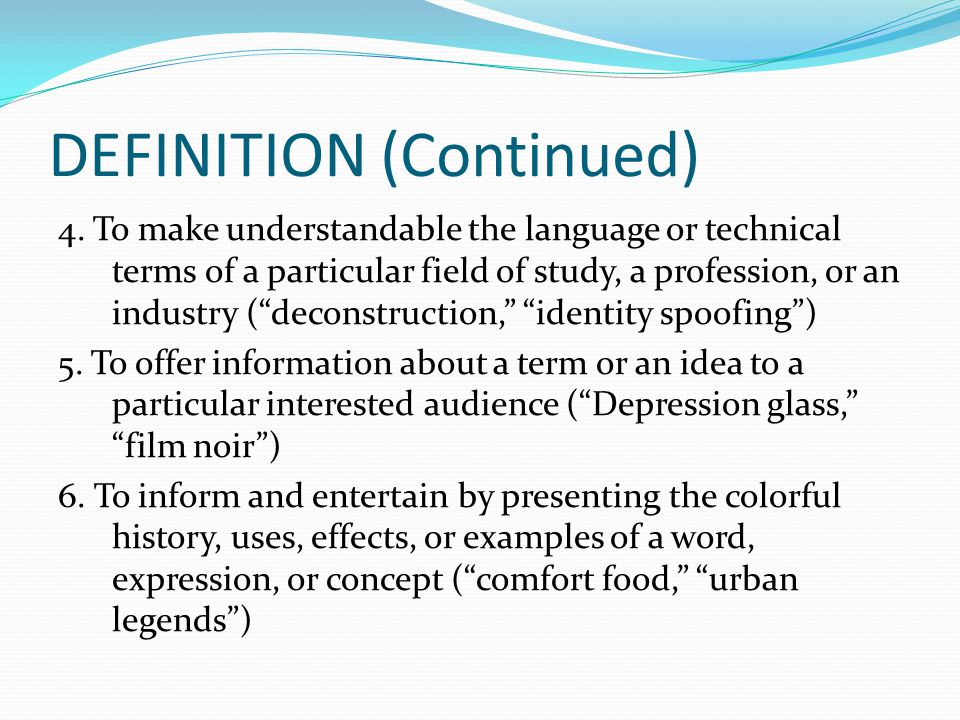 DEFINITION (Continued)

4. To make understandable the language or technical terms of a particular field of study, a profession, or an industry (“deconstruction,” “identity spoofing”)

5. To offer information about a term or an idea to a particular interested audience (“Depression glass,” “film noir”)

6. To inform and entertain by presenting the colorful history, uses, effects, or examples of a word, expression, or concept (“comfort food,” “urban legends”)